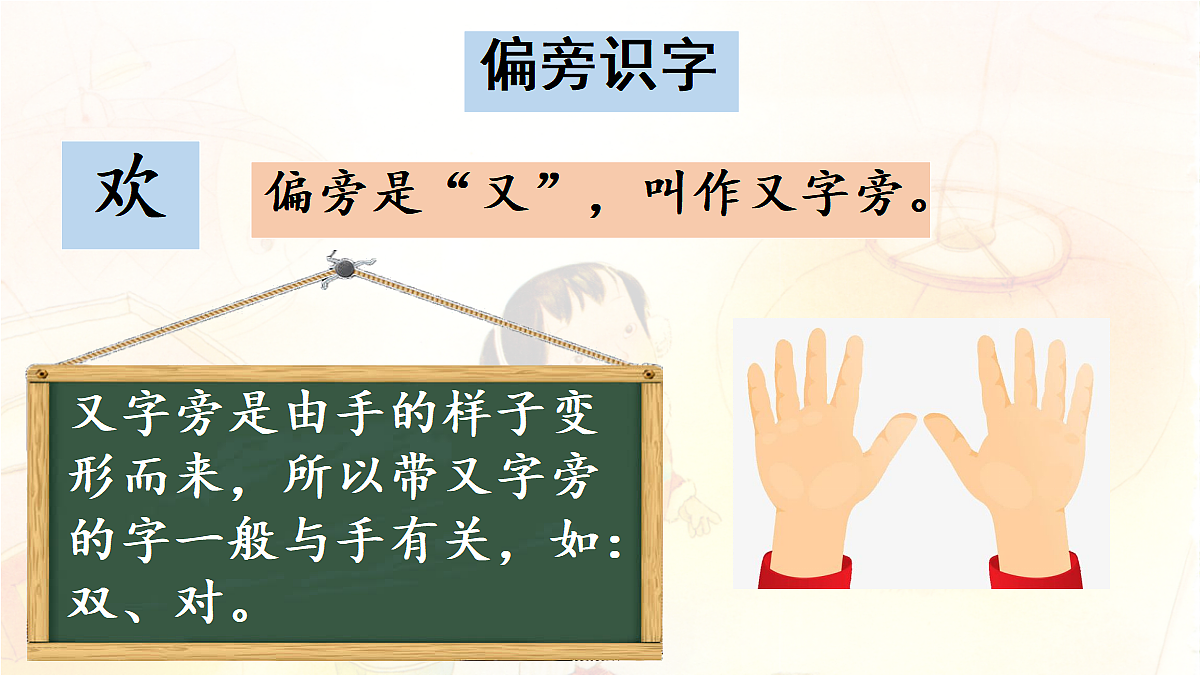 偏旁识字

欢

偏旁是“又”，叫作又字旁。

又字旁是由手的样子变形而来，所以带又字旁的字一般与手有关，如：双、对。